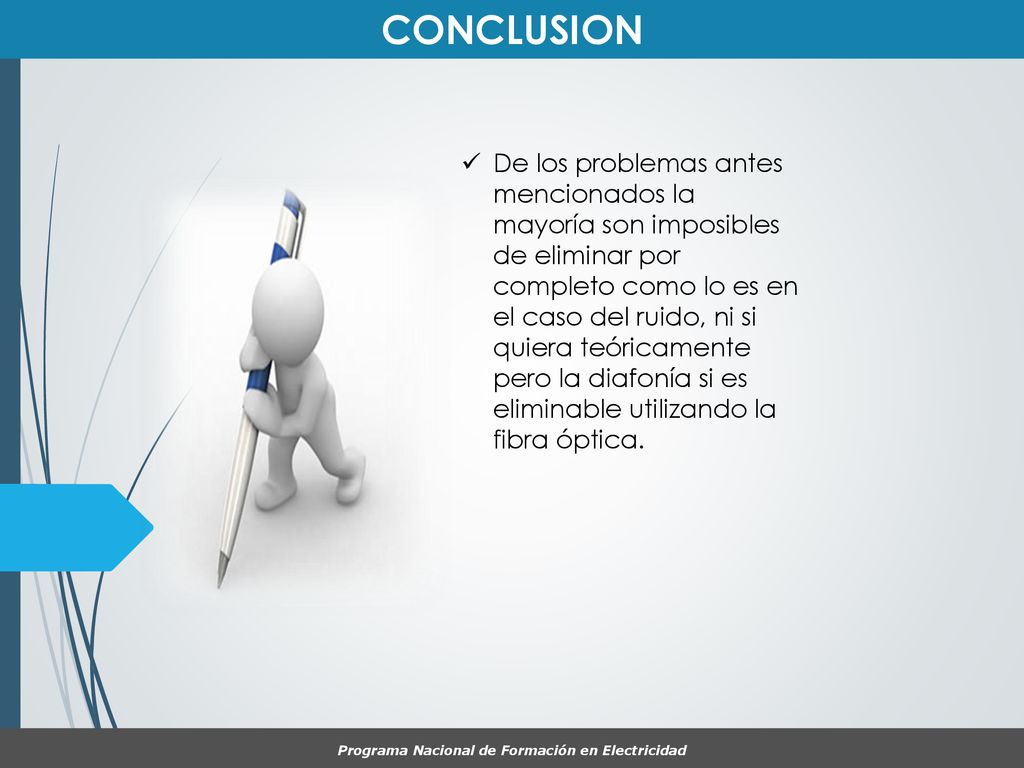 CONCLUSION

✓ De los problemas antes mencionados la mayoría son imposibles de eliminar por completo como lo es en el caso del ruido, ni si quiera teóricamente pero la diafonía si es eliminable utilizando la fibra óptica.

Programa Nacional de Formación en Electricidad